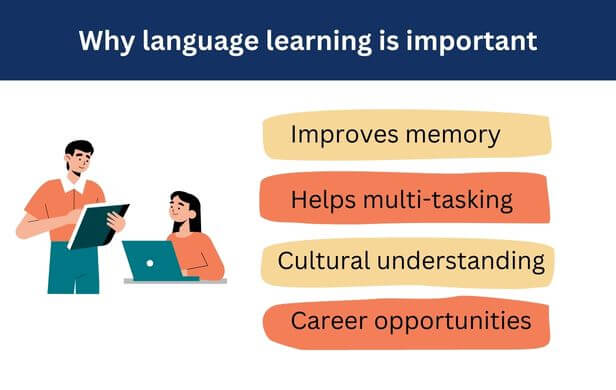 Why language learning is important

Improves memory

Helps multi-tasking

Cultural understanding

Career opportunities